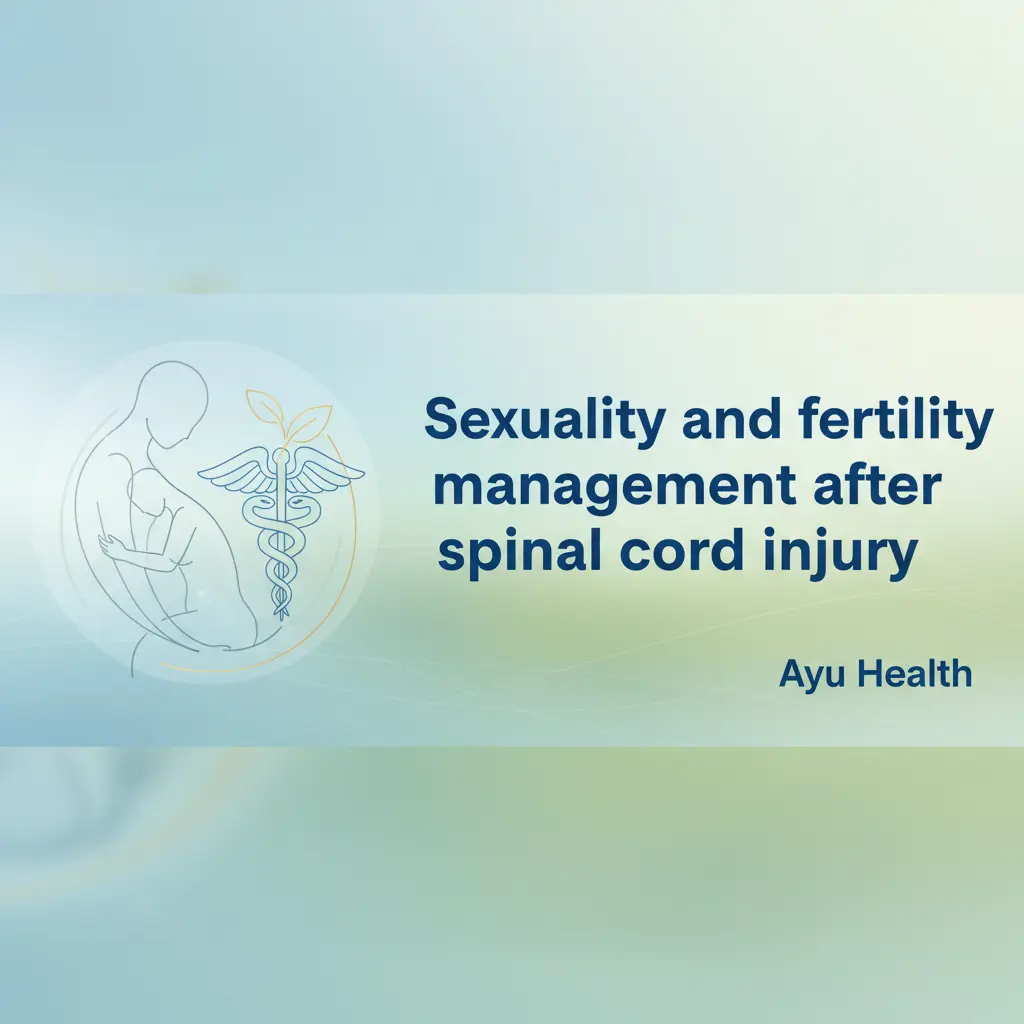 Sexuality and fertility management after spinal cord injury

Ayu Health